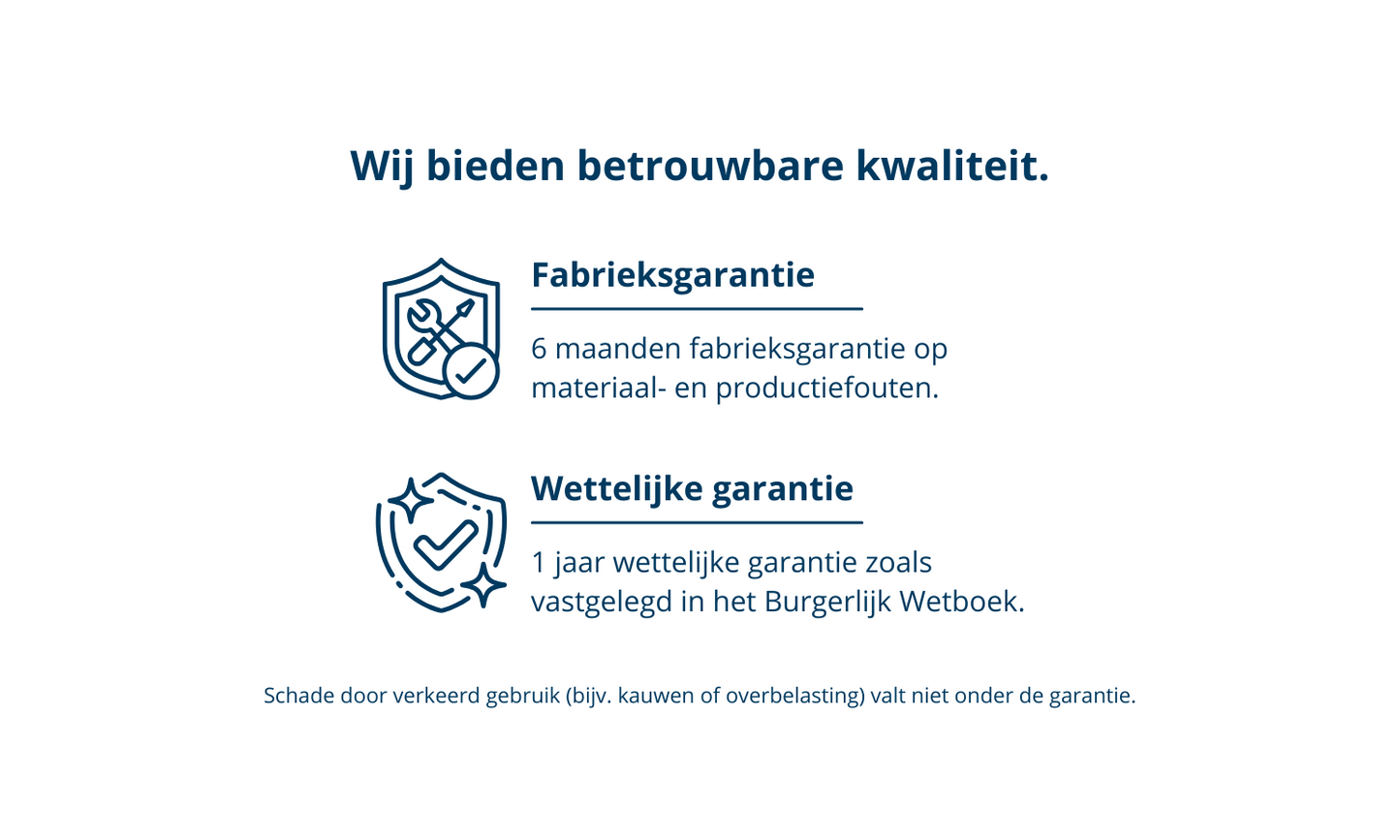 Wij bieden betrouwbare kwaliteit.

Fabrieksgarantie

6 maanden fabrieksgarantie op materiaal- en productiefouten.

Wettelijke garantie

1 jaar wettelijke garantie zoals vastgelegd in het Burgerlijk Wetboek.

Schade door verkeerd gebruik (bijv. kauwen of overbelasting) valt niet onder de garantie.